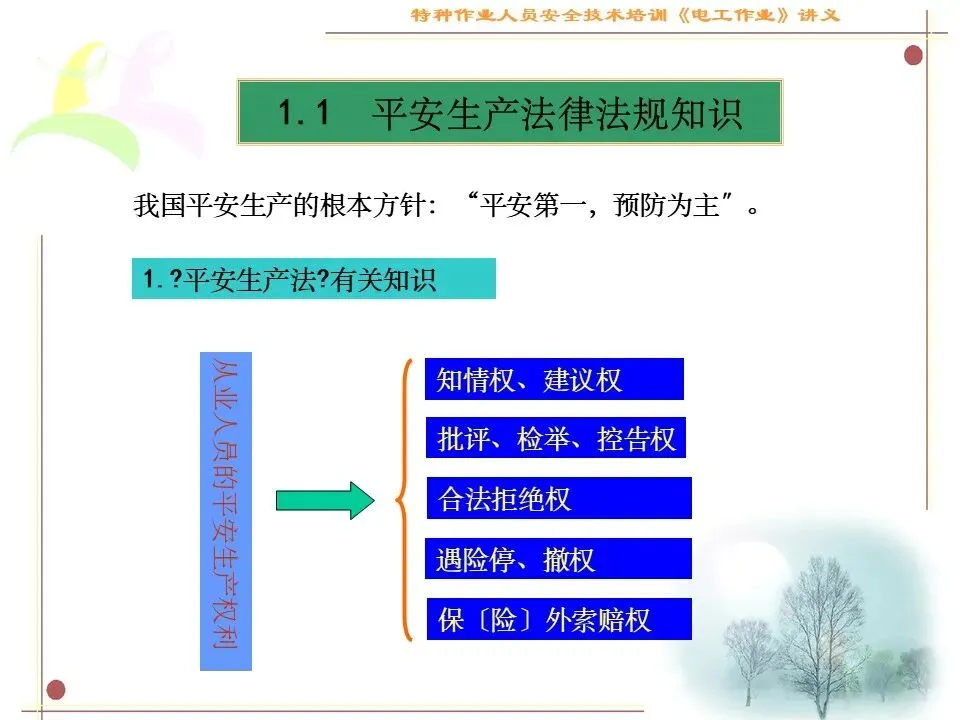 特种作业人员安全技术培训《电工作业》讲义

1.1 平安生产法律法规知识

我国平安生产的根本方针：“平安第一，预防为主”。

1.?平安生产法?有关知识

从业人员的平安生产权利

知情权、建议权

批评、检举、控告权

合法拒绝权

遇险停、撤权

保〔险〕外索赔权